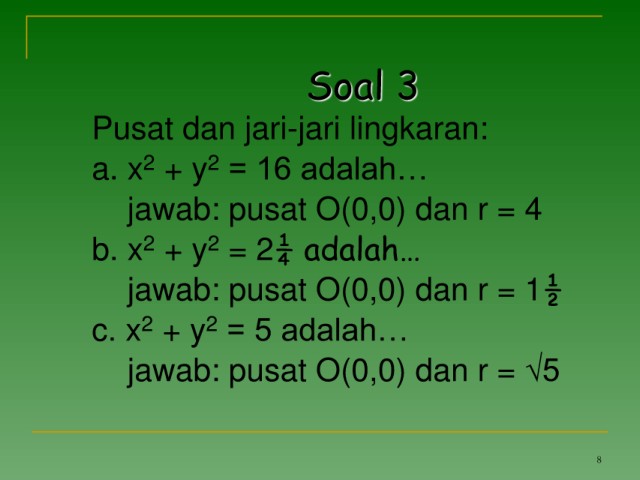 Soal 3

Pusat dan jari-jari lingkaran:

a. $x^2 + y^2 = 16$ adalah…
jawab: pusat O(0,0) dan r = 4

b. $x^2 + y^2 = 2\frac{1}{4}$ adalah…
jawab: pusat O(0,0) dan r = $1\frac{1}{2}$

c. $x^2 + y^2 = 5$ adalah…
jawab: pusat O(0,0) dan r = $\sqrt{5}$

8